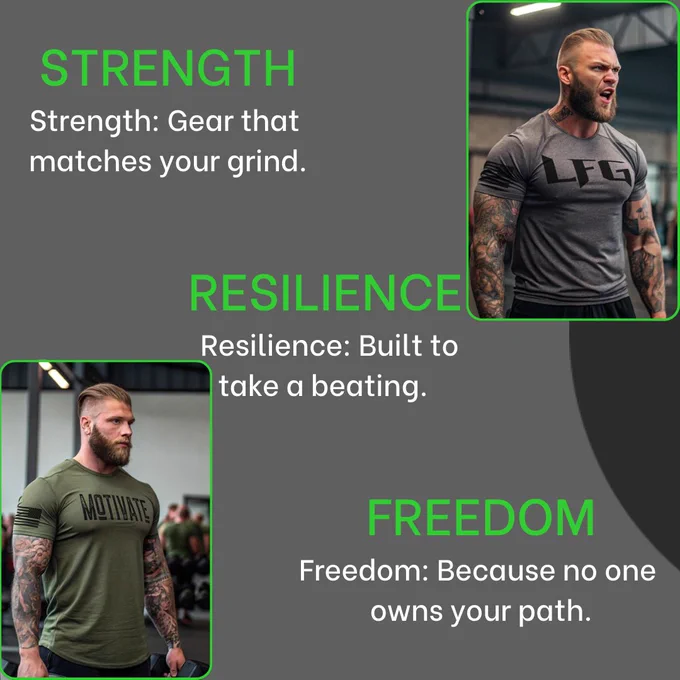 STRENGTH

Strength: Gear that matches your grind.

LFG

RESILIENCE

Resilience: Built to take a beating.

MOTIVATE

FREEDOM

Freedom: Because no one owns your path.